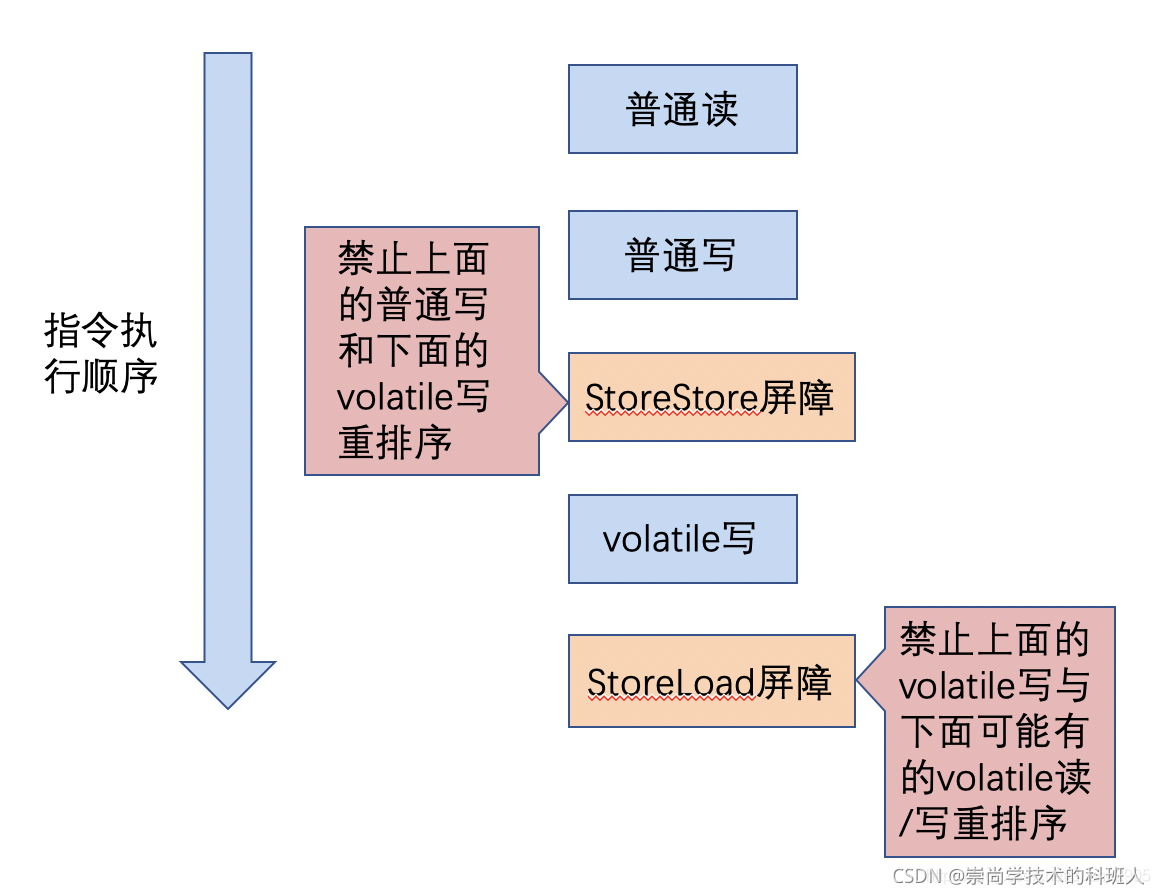 指令执行顺序

普通读

普通写

禁止上面的普通写和下面的volatile写重排序

StoreStore屏障

volatile写

StoreLoad屏障

禁止上面的volatile写与下面可能有的volatile读/写重排序

CSDN @崇尚学技术的科班人